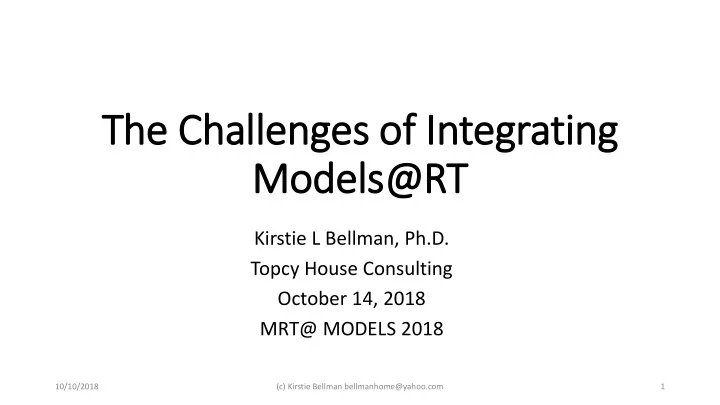 The Challenges of Integrating Models@RT

Kirstie L Bellman, Ph.D.
Topcy House Consulting
October 14, 2018
MRT@ MODELS 2018

10/10/2018
(c) Kirstie Bellman bellmanhome@yahoo.com
1